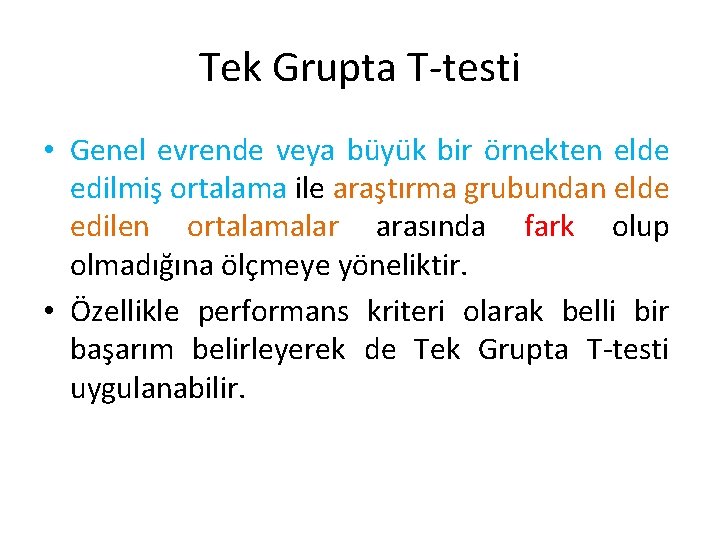 Tek Grupta T-testi

• Genel evrende veya büyük bir örnekten elde edilmiş ortalama ile araştırma grubundan elde edilen ortalamalar arasında fark olup olmadığına ölçmeye yöneliktir.

• Özellikle performans kriteri olarak belli bir başarım belirleyerek de Tek Grupta T-testi uygulanabilir.